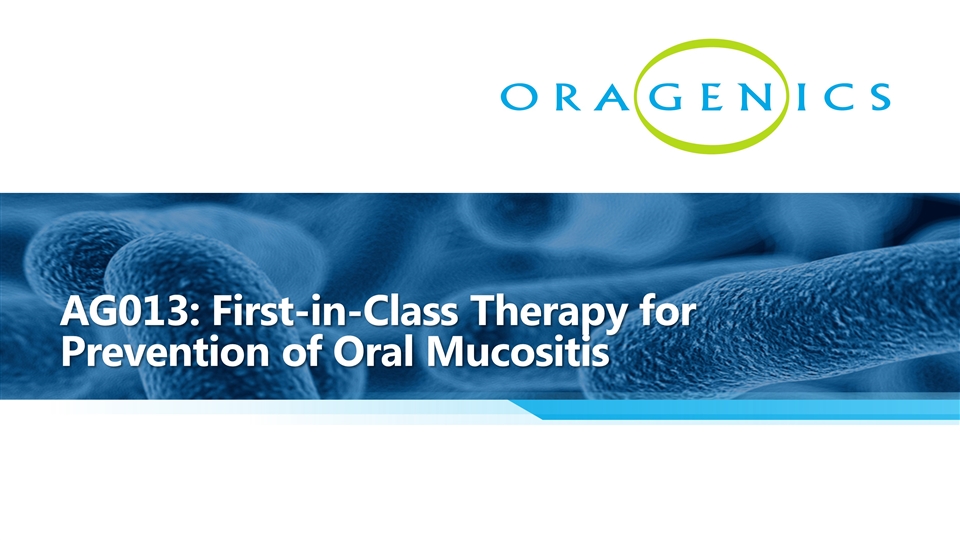 ORAGENICS

AG013: First-in-Class Therapy for Prevention of Oral Mucositis